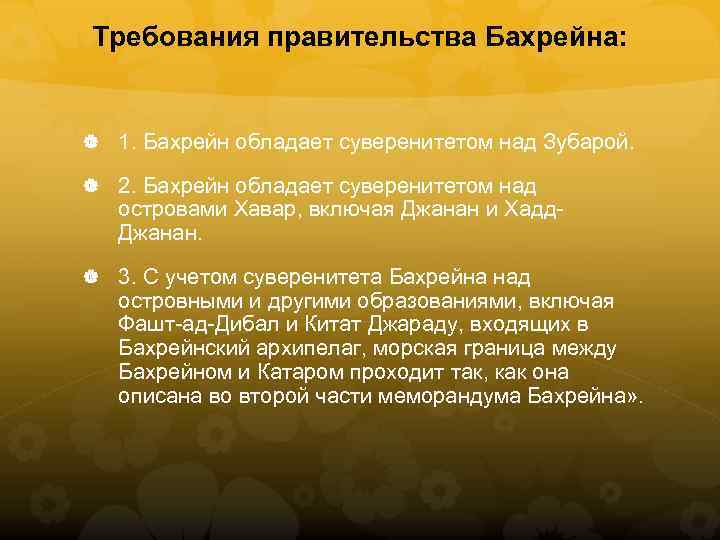 Требования правительства Бахрейна:

1. Бахрейн обладает суверенитетом над Зубарой.

2. Бахрейн обладает суверенитетом над островами Хавар, включая Джанан и Хадд-Джанан.

3. С учетом суверенитета Бахрейна над островными и другими образованиями, включая Фашт-ад-Дибал и Китат Джараду, входящих в Бахрейнский архипелаг, морская граница между Бахрейном и Катаром проходит так, как она описана во второй части меморандума Бахрейна».